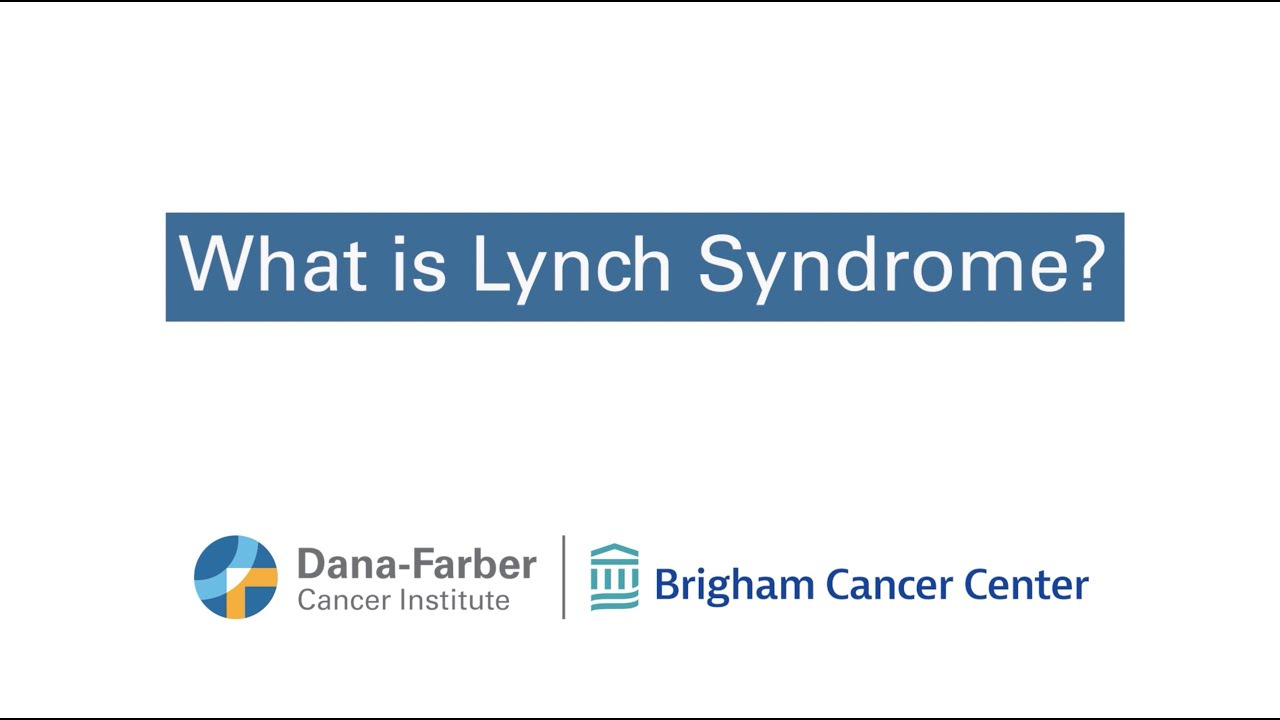 What is Lynch Syndrome?

Dana-Farber
Cancer Institute

Brigham Cancer Center